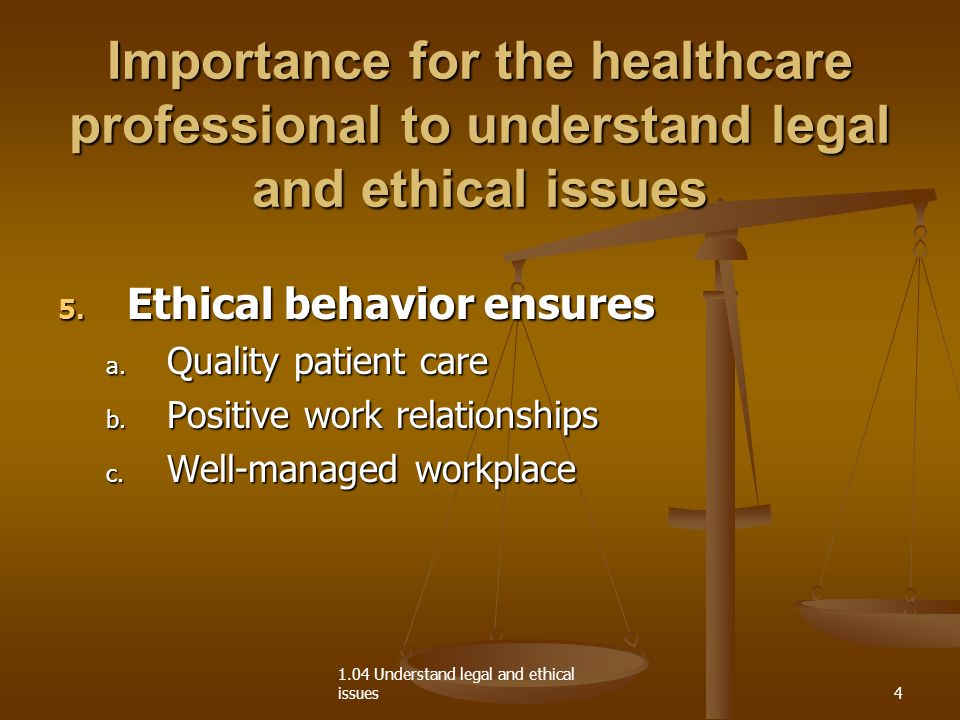 Importance for the healthcare professional to understand legal and ethical issues

5. Ethical behavior ensures
a. Quality patient care
b. Positive work relationships
c. Well-managed workplace

1.04 Understand legal and ethical issues

4